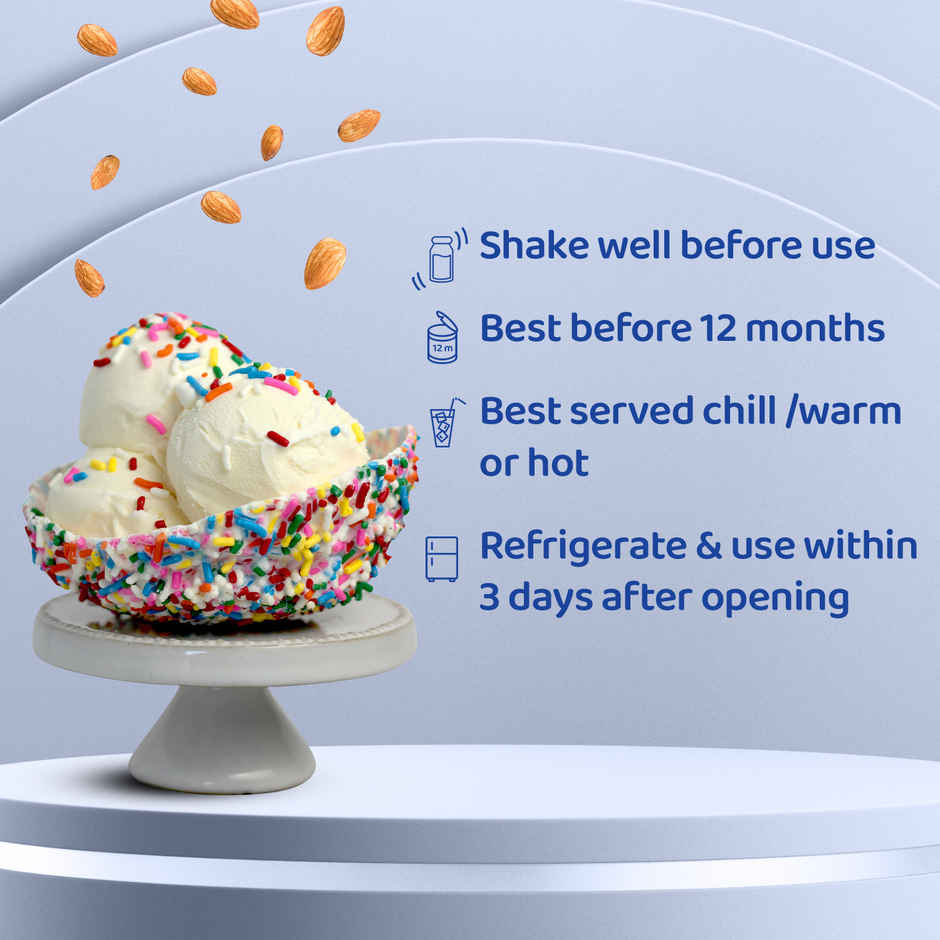 Shake well before use

12 m

Best before 12 months

Best served chill /warm or hot

Refrigerate & use within 3 days after opening